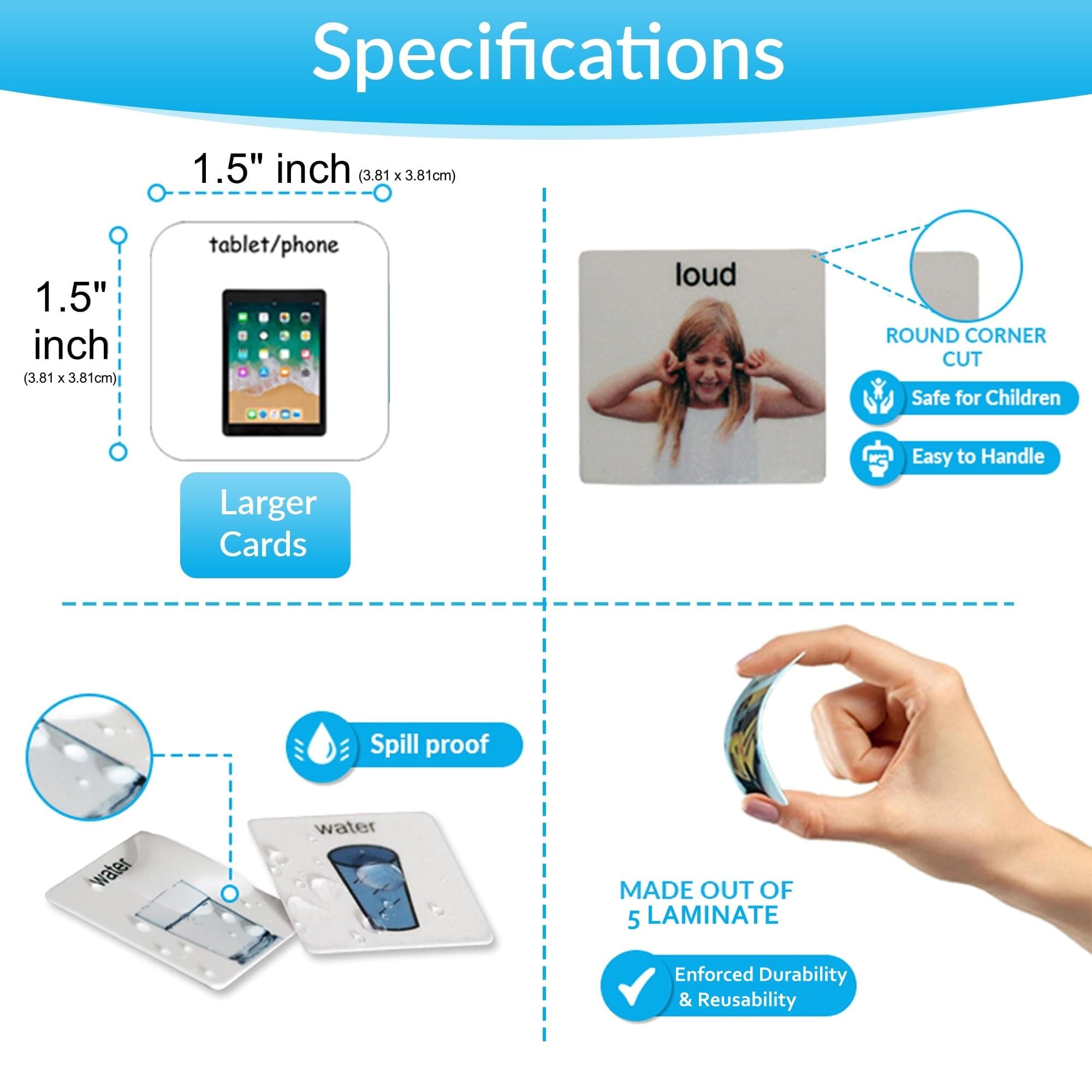 Specifications

1.5" inch (3.81 x 3.81cm)

1.5" inch (3.81 x 3.81cm)

tablet/phone

Larger Cards

loud

ROUND CORNER CUT

Safe for Children

Easy to Handle

Spill proof

water

water

MADE OUT OF 5 LAMINATE

Enforced Durability & Reusability